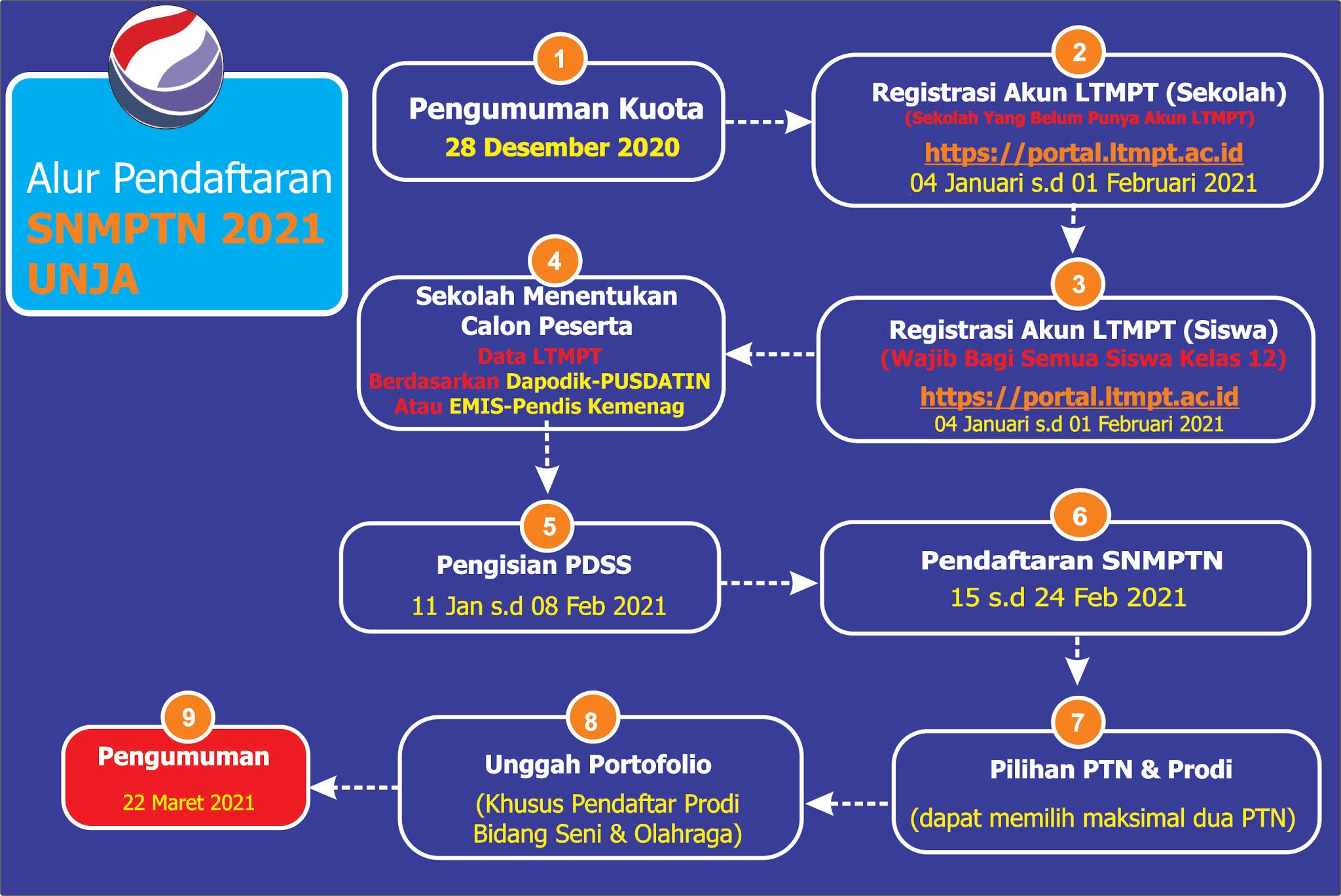 Alur Pendaftaran
SNMPTN 2021
UNJA

1
Pengumuman Kuota
28 Desember 2020

2
Registrasi Akun LTMPT (Sekolah)
(Sekolah Yang Belum Punya Akun LTMPT)
https://portal.ltmpt.ac.id
04 Januari s.d 01 Februari 2021

3
Registrasi Akun LTMPT (Siswa)
(Wajib Bagi Semua Siswa Kelas 12)
https://portal.ltmpt.ac.id
04 Januari s.d 01 Februari 2021

4
Sekolah Menentukan Calon Peserta
Data LTMPT
Berdasarkan Dapodik-PUSDATIN
Atau EMIS-Pendis Kemenag

5
Pengisian PDSS
11 Jan s.d 08 Feb 2021

6
Pendaftaran SNMPTN
15 s.d 24 Feb 2021

7
Pilihan PTN & Prodi
(dapat memilih maksimal dua PTN)

8
Unggah Portofolio
(Khusus Pendaftar Prodi Bidang Seni & Olahraga)

9
Pengumuman
22 Maret 2021